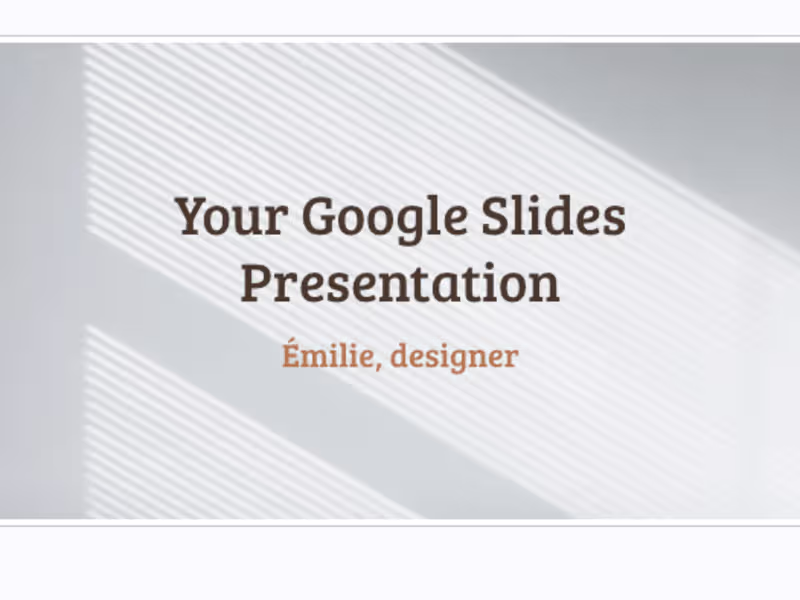 Your Google Slides Presentation

Émilie, designer